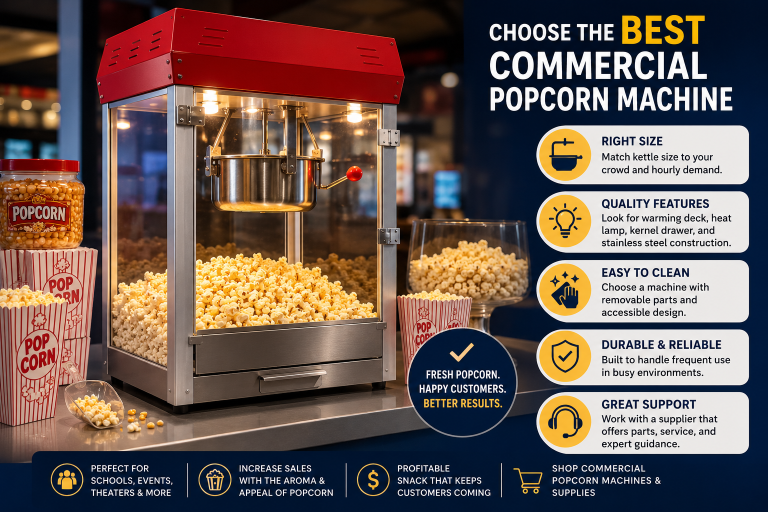 CHOOSE THE BEST COMMERCIAL POPCORN MACHINE

RIGHT SIZE
Match kettle size to your crowd and hourly demand.

QUALITY FEATURES
Look for warming deck, heat lamp, kernel drawer, and stainless steel construction.

EASY TO CLEAN
Choose a machine with removable parts and accessible design.

DURABLE & RELIABLE
Built to handle frequent use in busy environments.

GREAT SUPPORT
Work with a supplier that offers parts, service, and expert guidance.

POPCORN

POP CORN

POP CORN

POP CORN

FRESH POPCORN. HAPPY CUSTOMERS. BETTER RESULTS.

PERFECT FOR SCHOOLS, EVENTS, THEATERS & MORE

INCREASE SALES WITH THE AROMA & APPEAL OF POPCORN

PROFITABLE SNACK THAT KEEPS CUSTOMERS COMING

SHOP COMMERCIAL POPCORN MACHINES & SUPPLIES